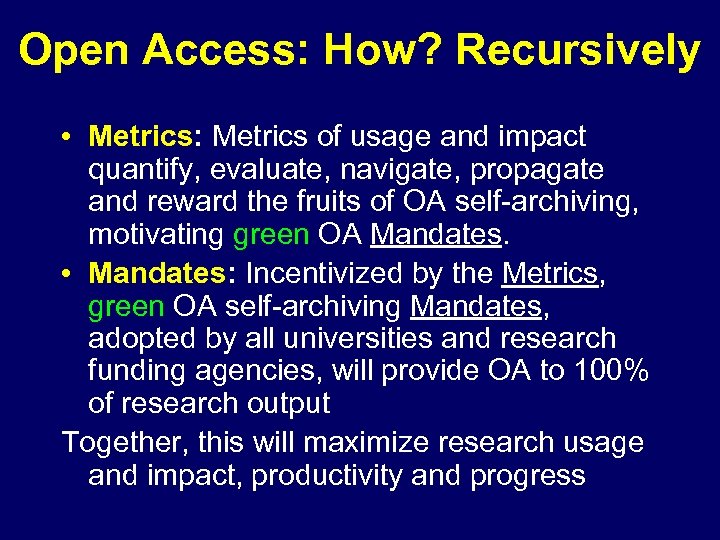 Open Access: How? Recursively

• Metrics: Metrics of usage and impact quantify, evaluate, navigate, propagate and reward the fruits of OA self-archiving, motivating green OA Mandates.

• Mandates: Incentivized by the Metrics, green OA self-archiving Mandates, adopted by all universities and research funding agencies, will provide OA to 100% of research output

Together, this will maximize research usage and impact, productivity and progress